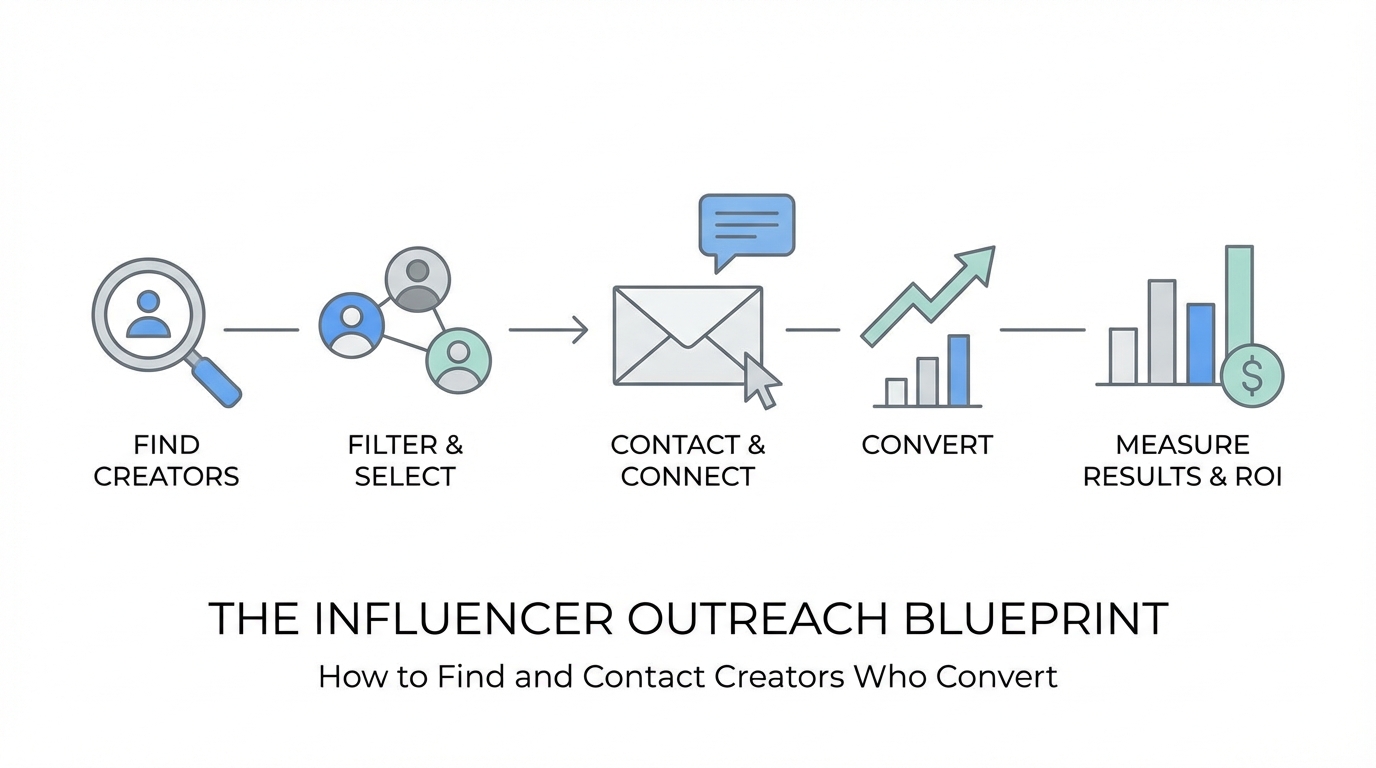 FIND CREATORS

FILTER & SELECT

CONTACT & CONNECT

CONVERT

MEASURE RESULTS & ROI

$

THE INFLUENCER OUTREACH BLUEPRINT

How to Find and Contact Creators Who Convert